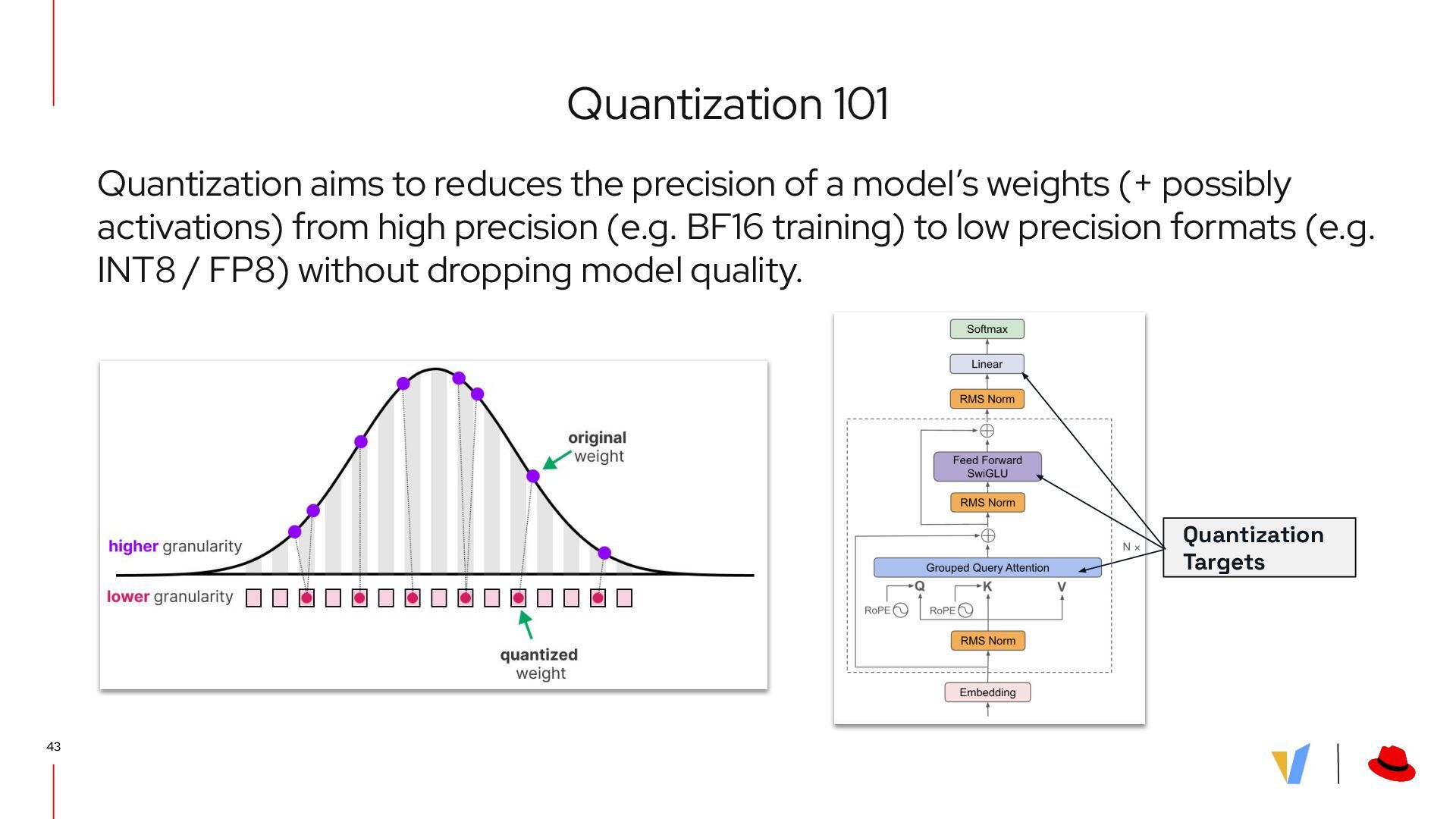 Quantization 101

Quantization aims to reduces the precision of a model's weights (+ possibly activations) from high precision (e.g. BF16 training) to low precision formats (e.g. INT8 / FP8) without dropping model quality.

original weight

higher granularity

lower granularity

quantized weight

Softmax

Linear

RMS Norm

Feed Forward SwiGLU

RMS Norm

N ×

Grouped Query Attention

Q

K

V

RoPE

RoPE

RMS Norm

Embedding

Quantization Targets

43